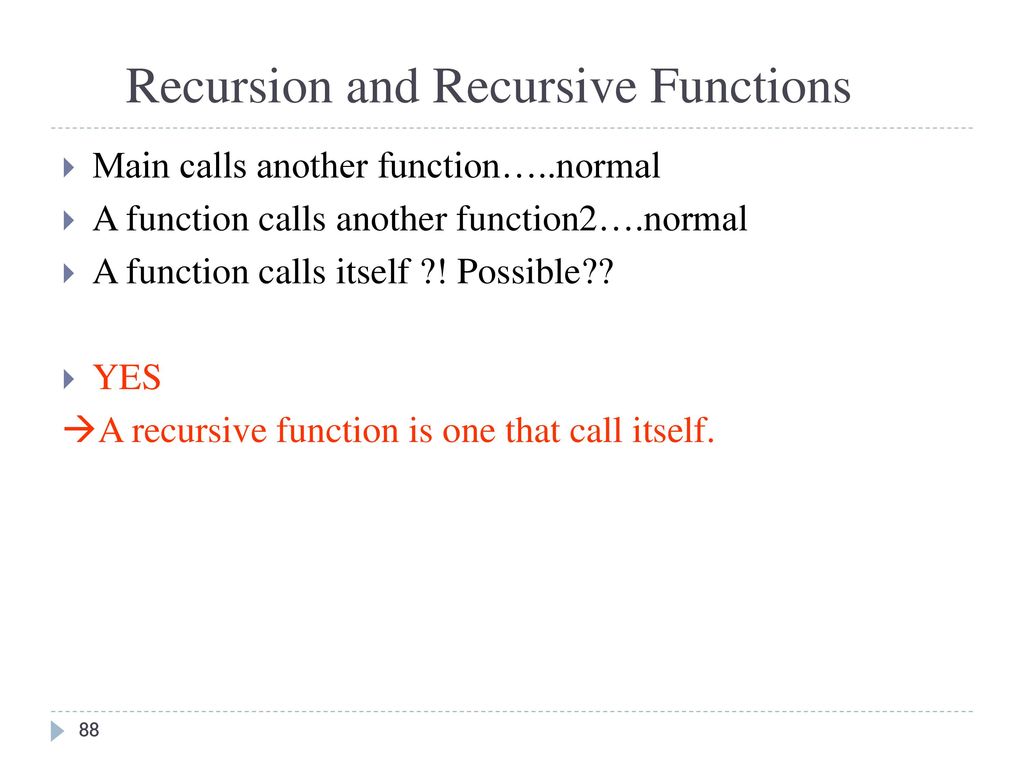 Recursion and Recursive Functions

Main calls another function…..normal

A function calls another function2….normal

A function calls itself ?! Possible??

YES

→A recursive function is one that call itself.

88